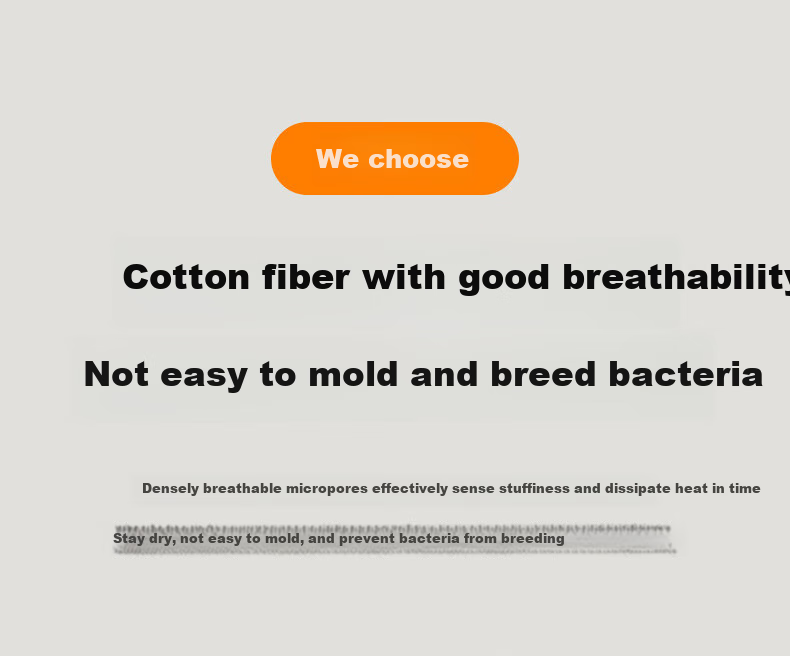 We choose

Cotton fiber with good breathability

Not easy to mold and breed bacteria

Densely breathable micropores effectively sense stuffiness and dissipate heat in time

Stay dry, not easy to mold, and prevent bacteria from breeding